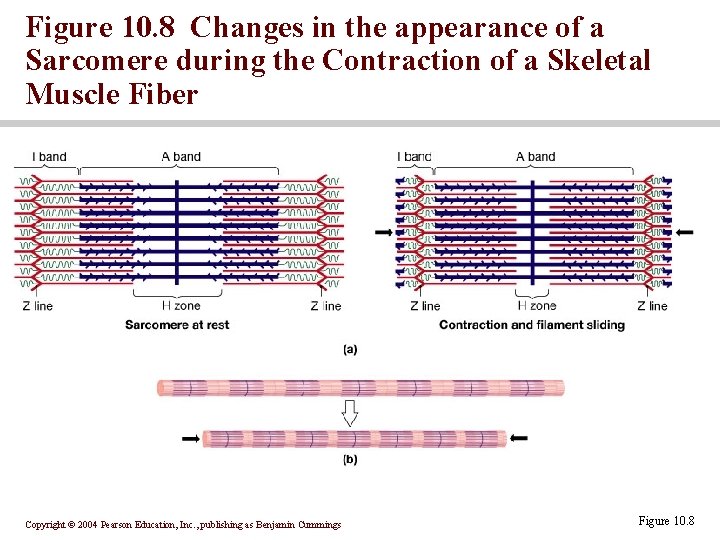 Figure 10.8 Changes in the appearance of a Sarcomere during the Contraction of a Skeletal Muscle Fiber

I band
A band
Z line
H zone
Z line
Sarcomere at rest

I band
A band
Z line
H zone
Z line
Contraction and filament sliding

(a)

(b)

Copyright © 2004 Pearson Education, Inc., publishing as Benjamin Cummings

Figure 10.8